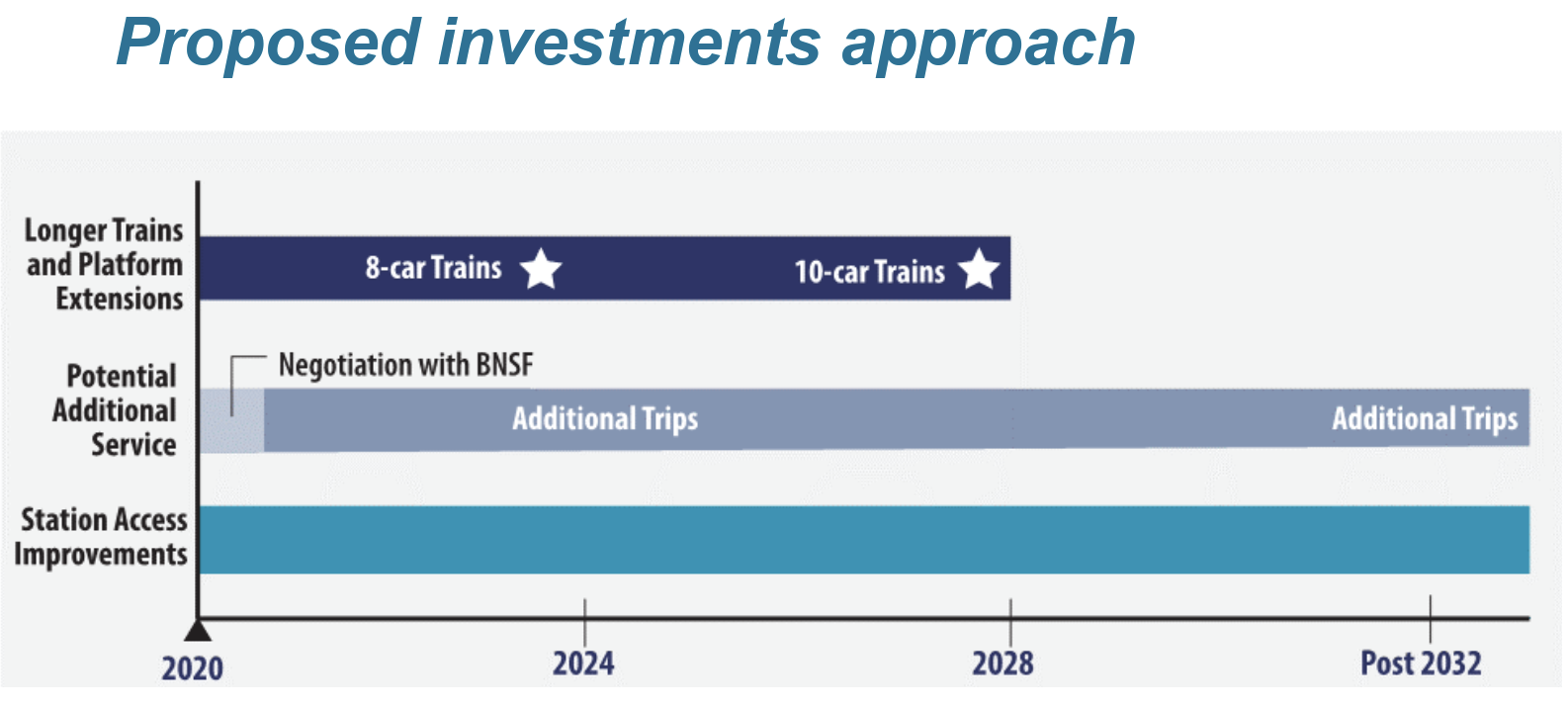 Proposed investments approach

Longer Trains and Platform Extensions

8-car Trains

10-car Trains

Potential Additional Service

Negotiation with BNSF

Additional Trips

Additional Trips

Station Access Improvements

2020

2024

2028

Post 2032